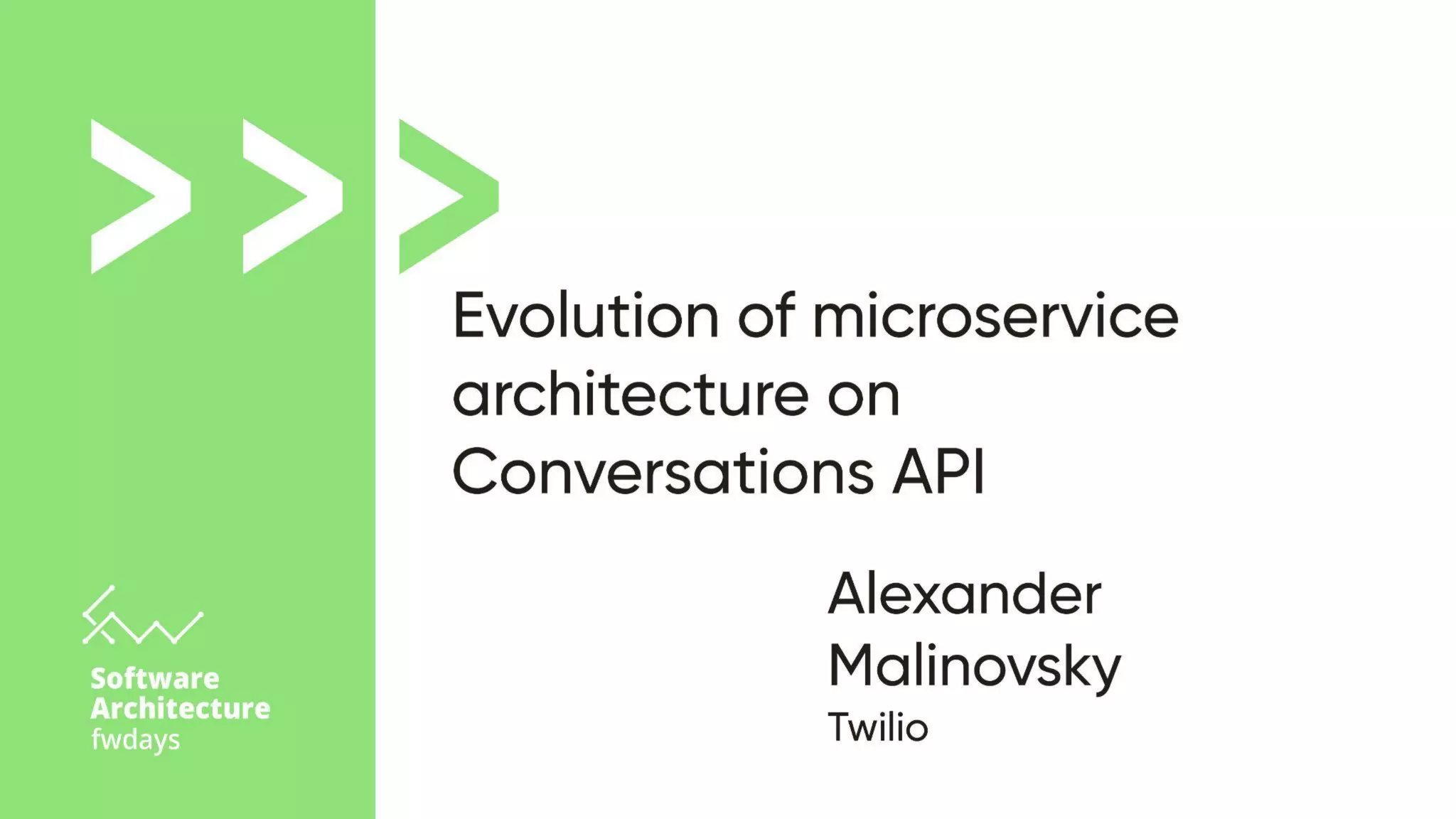 Evolution of microservice architecture on Conversations API

Alexander Malinovsky
Twilio

Software Architecture
fwdays